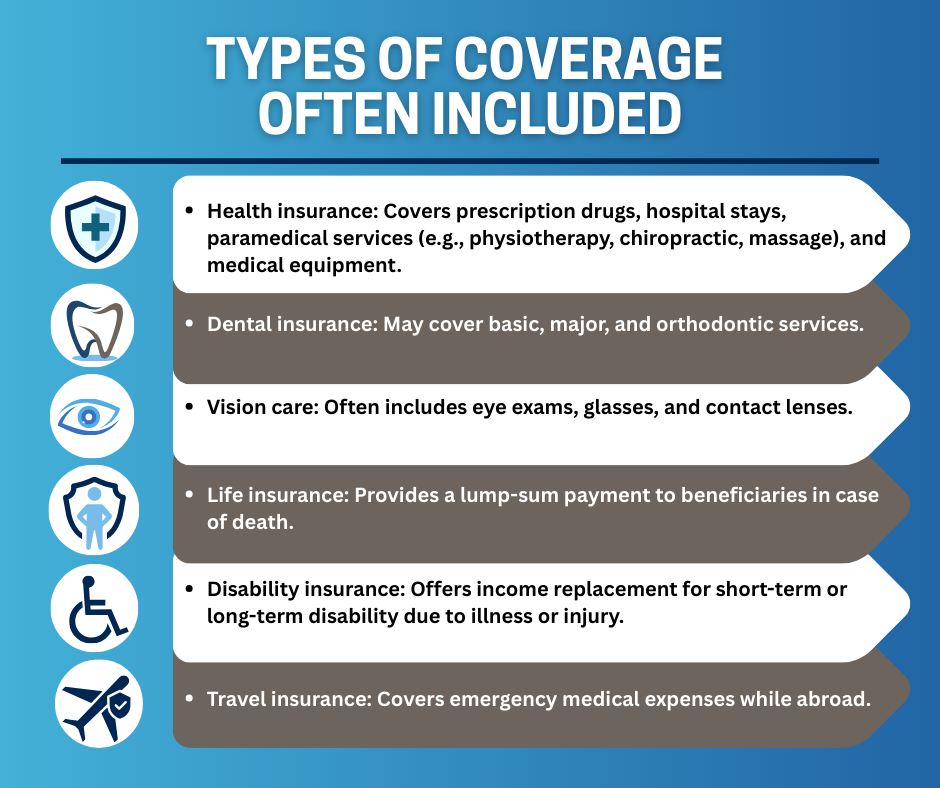 TYPES OF COVERAGE OFTEN INCLUDED

• Health insurance: Covers prescription drugs, hospital stays, paramedical services (e.g., physiotherapy, chiropractic, massage), and medical equipment.

• Dental insurance: May cover basic, major, and orthodontic services.

• Vision care: Often includes eye exams, glasses, and contact lenses.

• Life insurance: Provides a lump-sum payment to beneficiaries in case of death.

• Disability insurance: Offers income replacement for short-term or long-term disability due to illness or injury.

• Travel insurance: Covers emergency medical expenses while abroad.